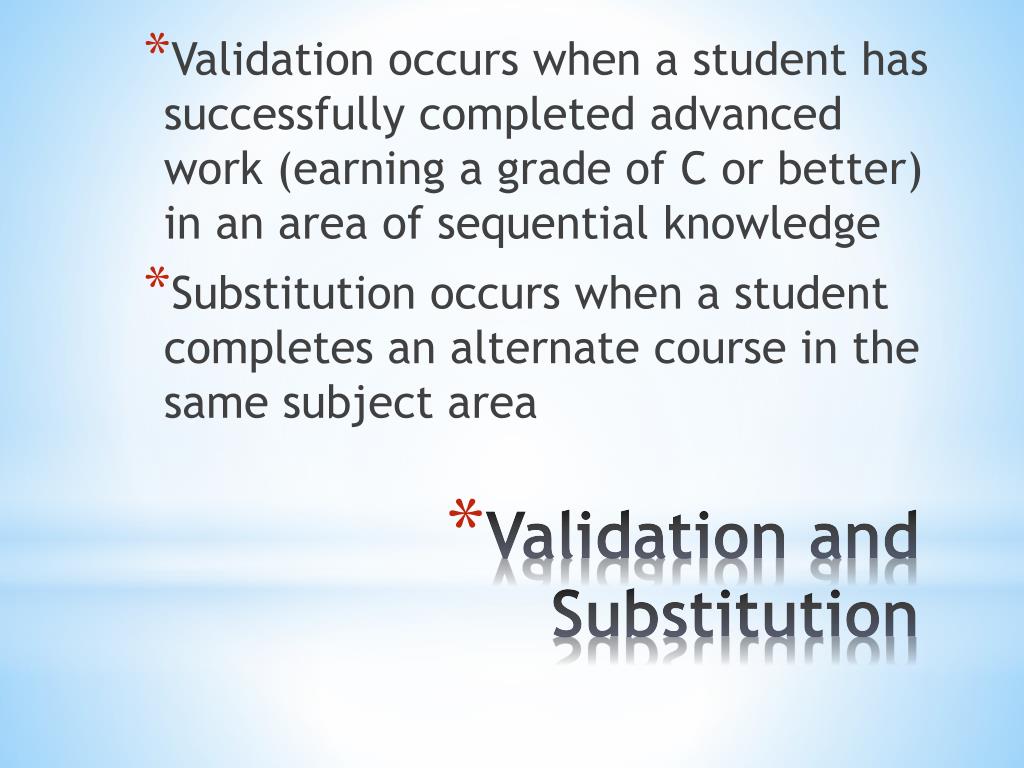 *Validation occurs when a student has successfully completed advanced work (earning a grade of C or better) in an area of sequential knowledge

*Substitution occurs when a student completes an alternate course in the same subject area

*Validation and Substitution